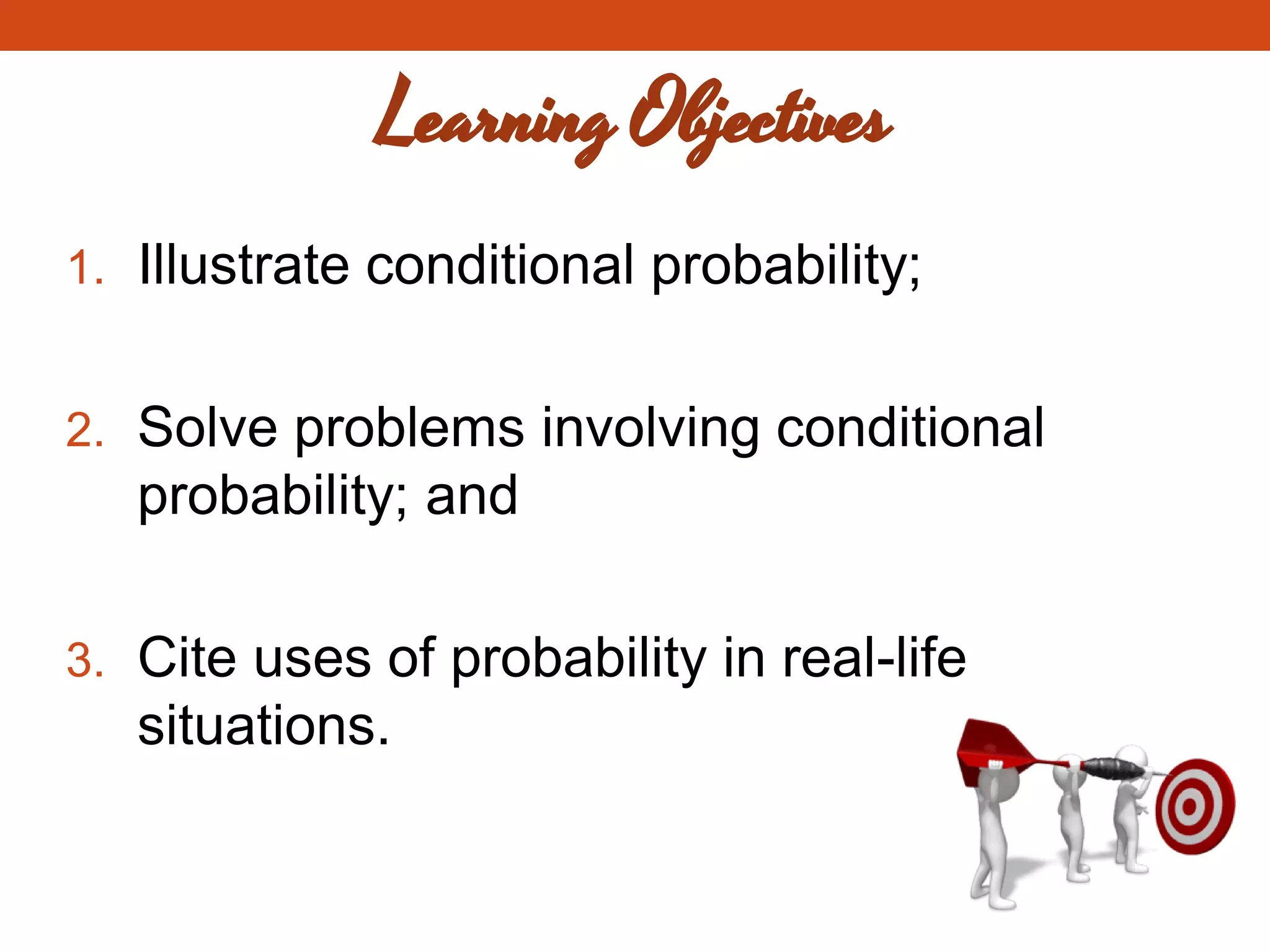 Learning Objectives

1. Illustrate conditional probability;

2. Solve problems involving conditional probability; and

3. Cite uses of probability in real-life situations.